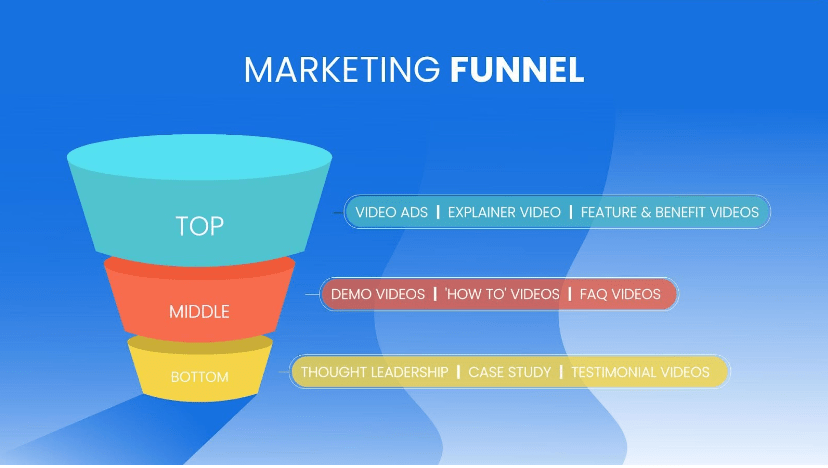 MARKETING FUNNEL

TOP

VIDEO ADS | EXPLAINER VIDEO | FEATURE & BENEFIT VIDEOS

MIDDLE

DEMO VIDEOS | 'HOW TO' VIDEOS | FAQ VIDEOS

BOTTOM

THOUGHT LEADERSHIP | CASE STUDY | TESTIMONIAL VIDEOS